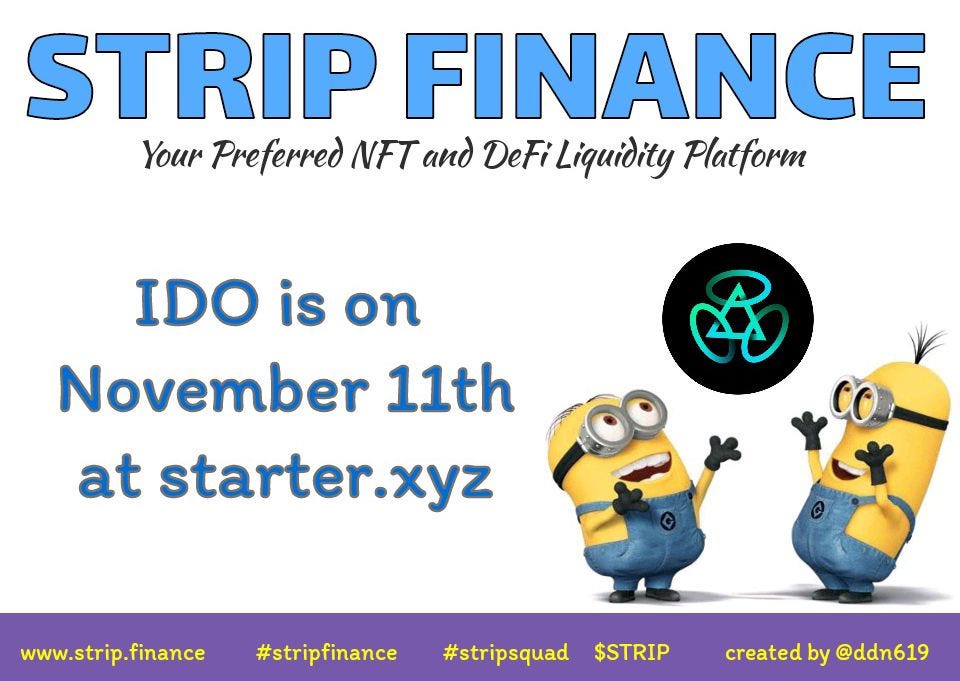 STRIP FINANCE

Your Preferred NFT and DeFi Liquidity Platform

IDO is on November 11th at starter.xyz

www.strip.finance #stripfinance #stripsquad $STRIP created by @ddn619